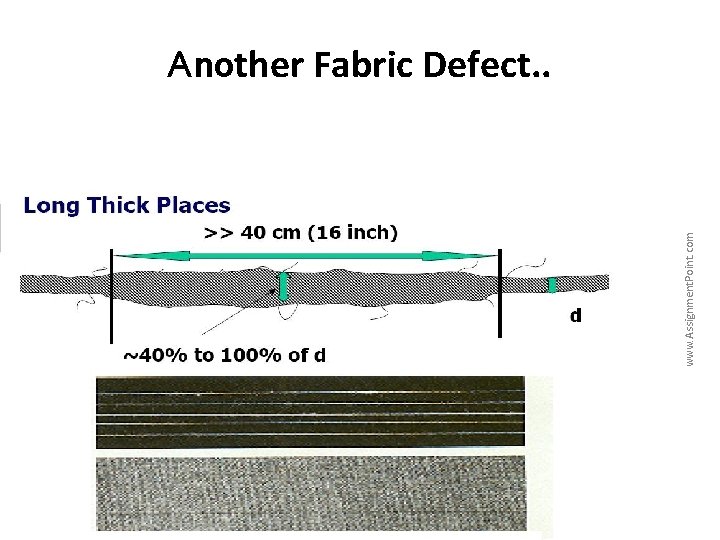 Another Fabric Defect..

Long Thick Places

>> 40 cm (16 inch)

d

~40% to 100% of d

www.AssignmentPoint.com